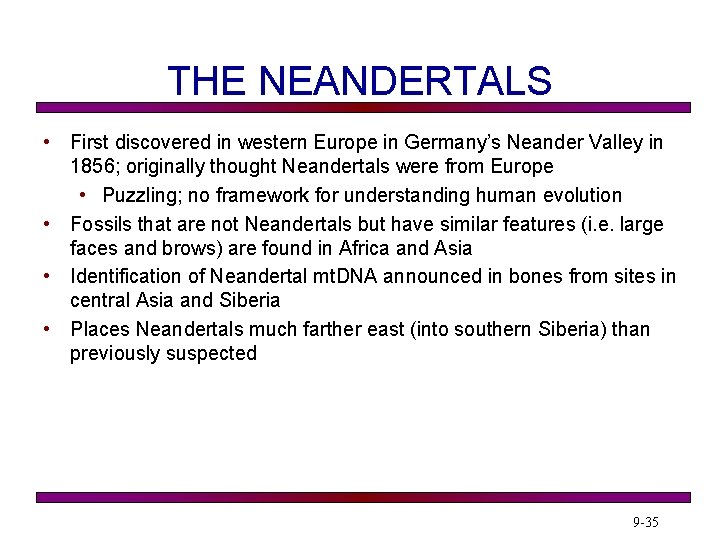 THE NEANDERTALS

• First discovered in western Europe in Germany's Neander Valley in 1856; originally thought Neandertals were from Europe
  • Puzzling; no framework for understanding human evolution
• Fossils that are not Neandertals but have similar features (i.e. large faces and brows) are found in Africa and Asia
• Identification of Neandertal mtDNA announced in bones from sites in central Asia and Siberia
• Places Neandertals much farther east (into southern Siberia) than previously suspected

9-35